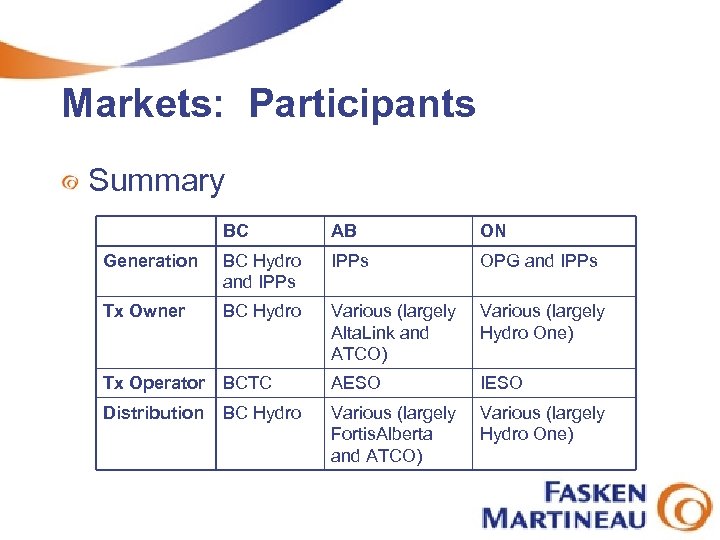 Markets: Participants

Summary

| | BC | AB | ON |
|---|---|---|---|
| Generation | BC Hydro and IPPs | IPPs | OPG and IPPs |
| Tx Owner | BC Hydro | Various (largely AltaLink and ATCO) | Various (largely Hydro One) |
| Tx Operator | BCTC | AESO | IESO |
| Distribution | BC Hydro | Various (largely FortisAlberta and ATCO) | Various (largely Hydro One) |

FASKEN MARTINEAU